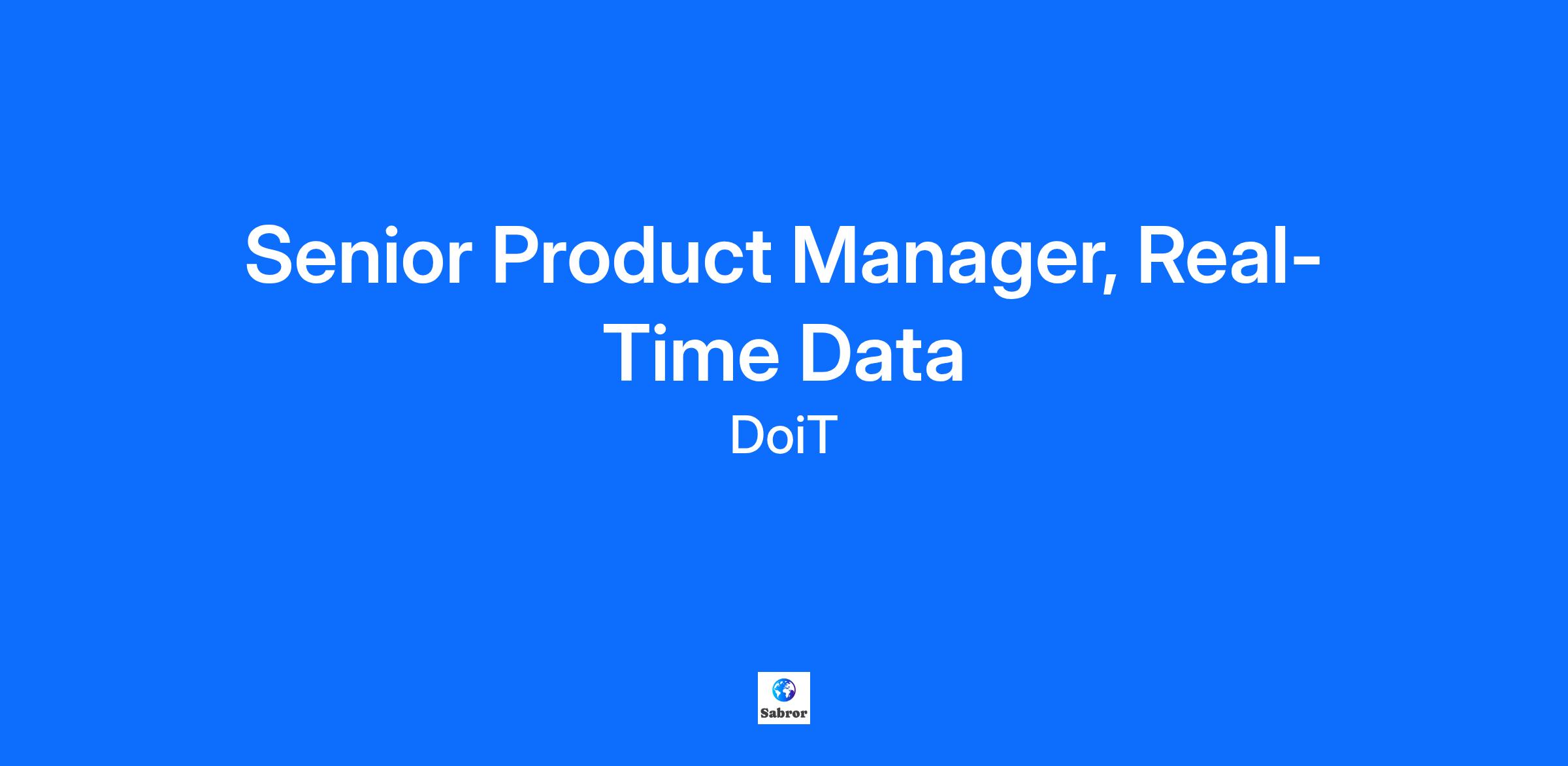 Senior Product Manager, Real-Time Data

DoiT

Sabror